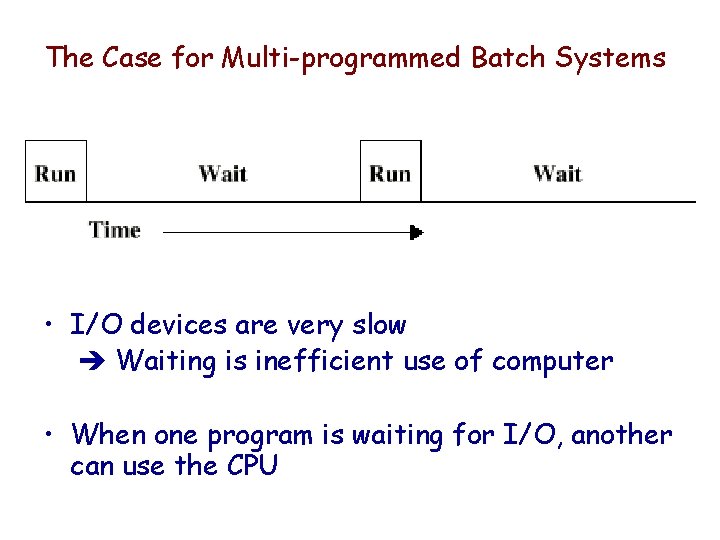 The Case for Multi-programmed Batch Systems

Run Wait Run Wait

Time

• I/O devices are very slow
➔ Waiting is inefficient use of computer

• When one program is waiting for I/O, another can use the CPU